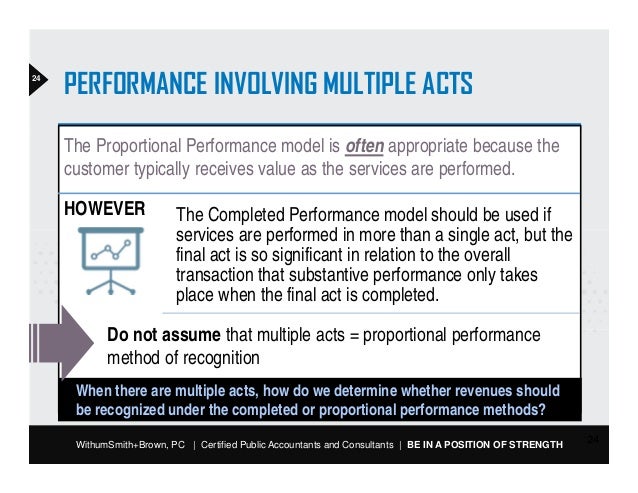 24

PERFORMANCE INVOLVING MULTIPLE ACTS

The Proportional Performance model is often appropriate because the customer typically receives value as the services are performed.

HOWEVER

The Completed Performance model should be used if services are performed in more than a single act, but the final act is so significant in relation to the overall transaction that substantive performance only takes place when the final act is completed.

Do not assume that multiple acts = proportional performance method of recognition

When there are multiple acts, how do we determine whether revenues should be recognized under the completed or proportional performance methods?

WithumSmith+Brown, PC | Certified Public Accountants and Consultants | BE IN A POSITION OF STRENGTH

24